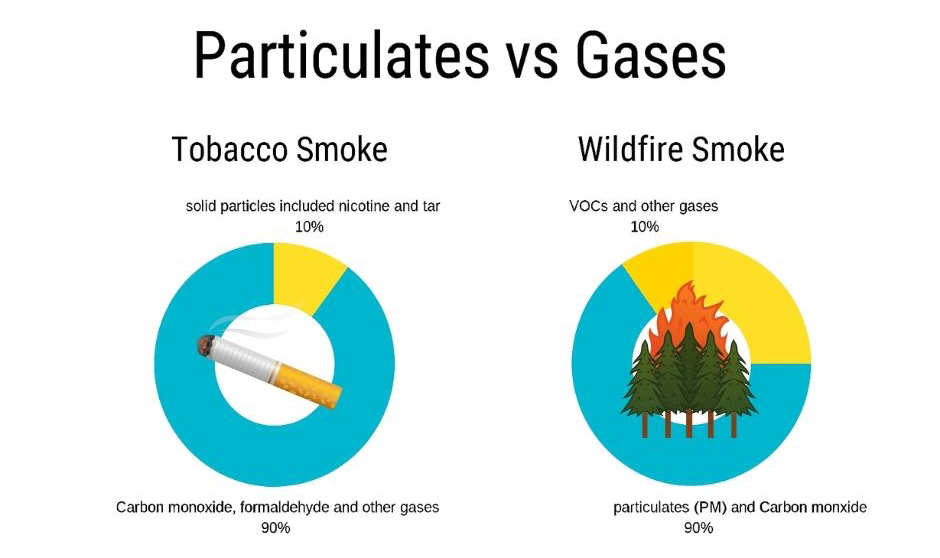 Particulates vs Gases

Tobacco Smoke

solid particles included nicotine and tar
10%

Carbon monoxide, formaldehyde and other gases
90%

Wildfire Smoke

VOCs and other gases
10%

particulates (PM) and Carbon monxide
90%